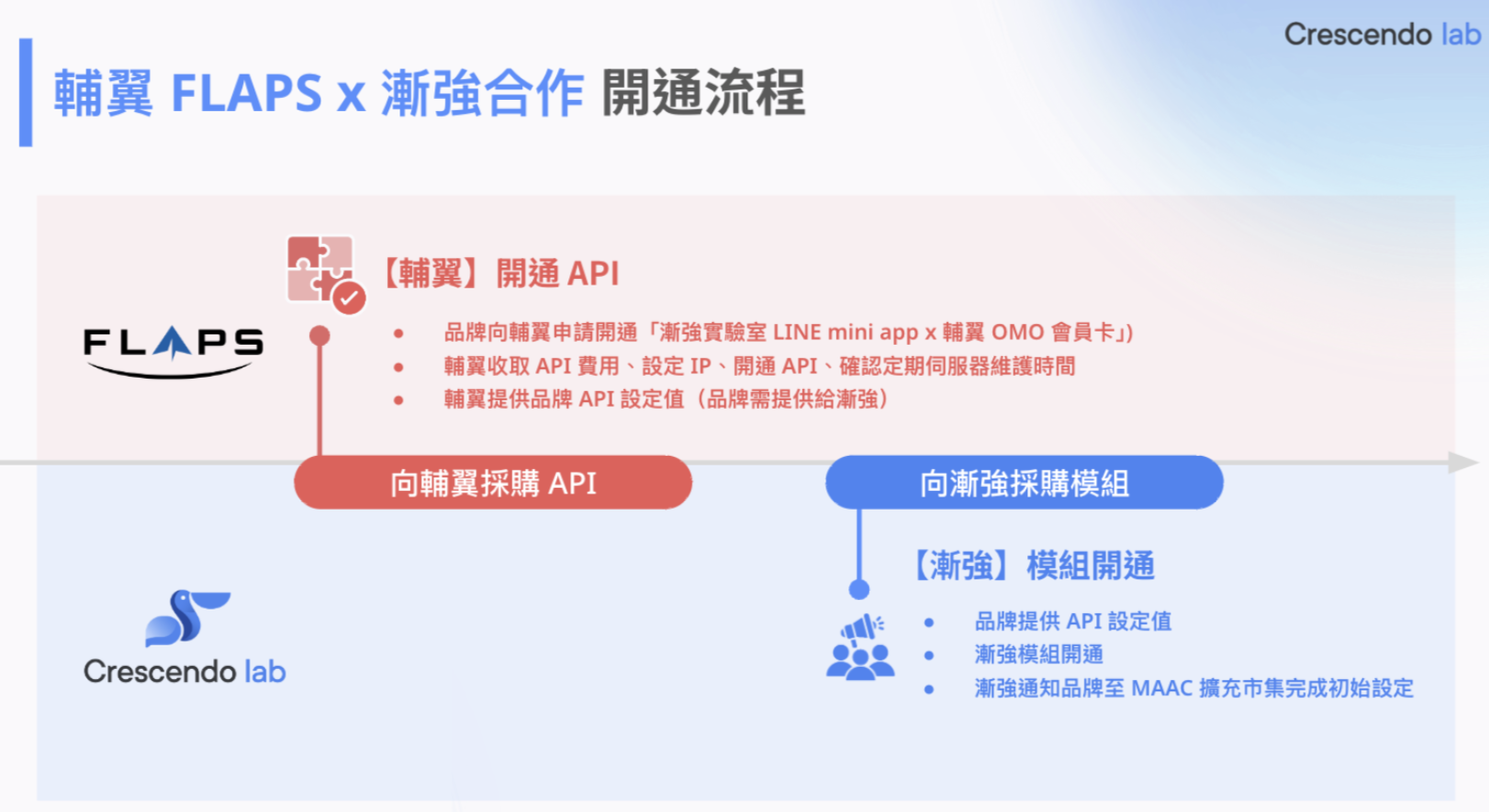 Crescendo lab

輔翼 FLAPS x 漸強合作 開通流程

FLAPS

【輔翼】開通 API

- 品牌向輔翼申請開通「漸強實驗室 LINE mini app x 輔翼 OMO 會員卡」)
- 輔翼收取 API 費用、設定 IP、開通 API、確認定期伺服器維護時間
- 輔翼提供品牌 API 設定值（品牌需提供給漸強）

向輔翼採購 API

向漸強採購模組

Crescendo lab

【漸強】模組開通

- 品牌提供 API 設定值
- 漸強模組開通
- 漸強通知品牌至 MAAC 擴充市集完成初始設定